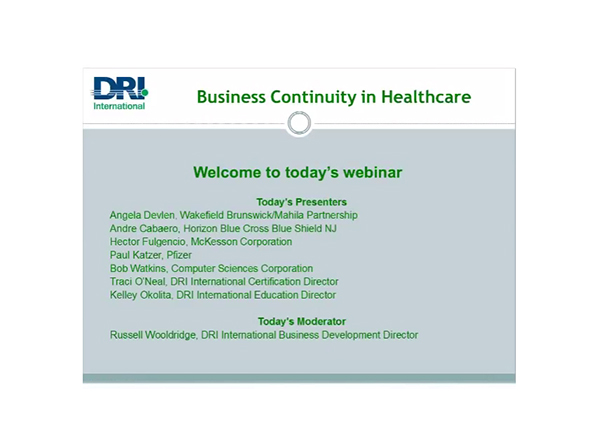 DRI International

Business Continuity in Healthcare

Welcome to today's webinar

Today's Presenters
Angela Devlen, Wakefield Brunswick/Mahila Partnership
Andre Cabaero, Horizon Blue Cross Blue Shield NJ
Hector Fulgencio, McKesson Corporation
Paul Katzer, Pfizer
Bob Watkins, Computer Sciences Corporation
Traci O'Neal, DRI International Certification Director
Kelley Okolita, DRI International Education Director

Today's Moderator
Russell Wooldridge, DRI International Business Development Director